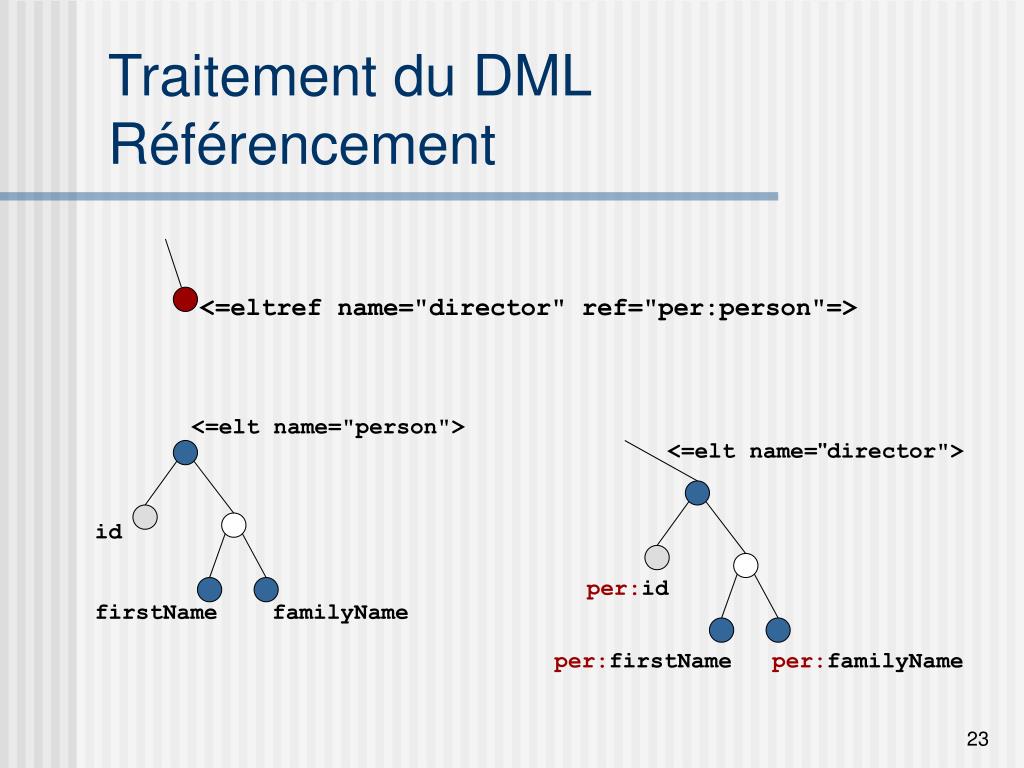 Traitement du DML
Référencement

<=eltref name="director" ref="per:person"=>

<=elt name="person">

id

firstName familyName

<=elt name="director">

per:id

per:firstName per:familyName

23